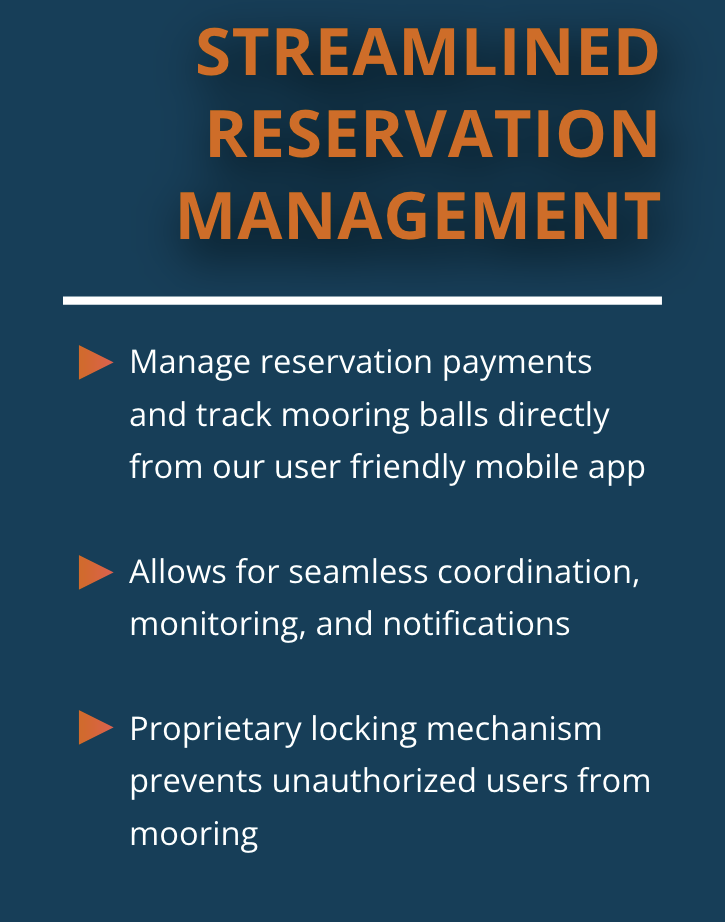 STREAMLINED RESERVATION MANAGEMENT

Manage reservation payments and track mooring balls directly from our user friendly mobile app

Allows for seamless coordination, monitoring, and notifications

Proprietary locking mechanism prevents unauthorized users from mooring